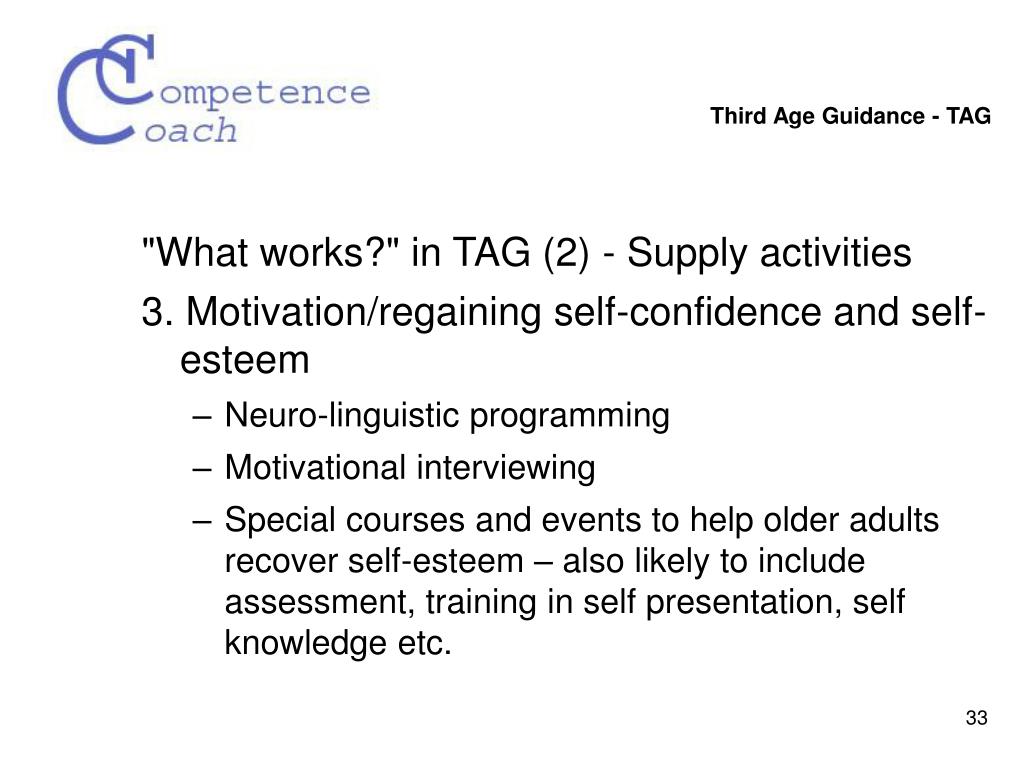 Competence Coach

Third Age Guidance - TAG

"What works?" in TAG (2) - Supply activities

3. Motivation/regaining self-confidence and self-esteem

– Neuro-linguistic programming

– Motivational interviewing

– Special courses and events to help older adults recover self-esteem – also likely to include assessment, training in self presentation, self knowledge etc.

33